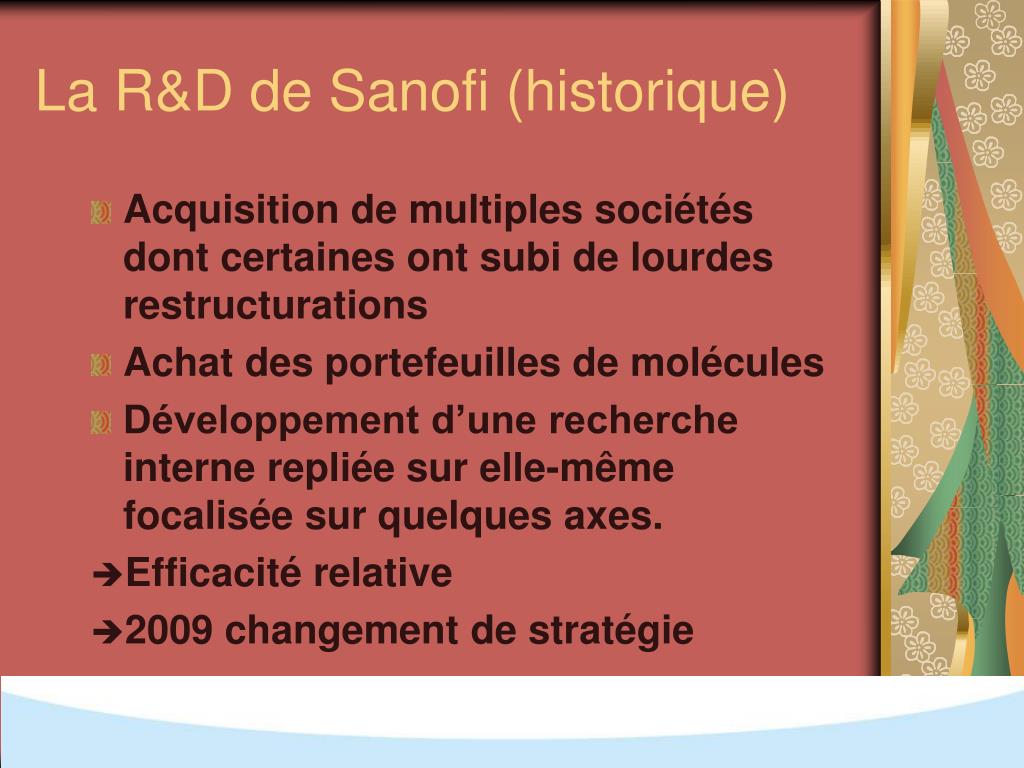 La R&D de Sanofi (historique)

Acquisition de multiples sociétés dont certaines ont subi de lourdes restructurations

Achat des portefeuilles de molécules

Développement d’une recherche interne repliée sur elle-même focalisée sur quelques axes.

➔Efficacité relative

➔2009 changement de stratégie